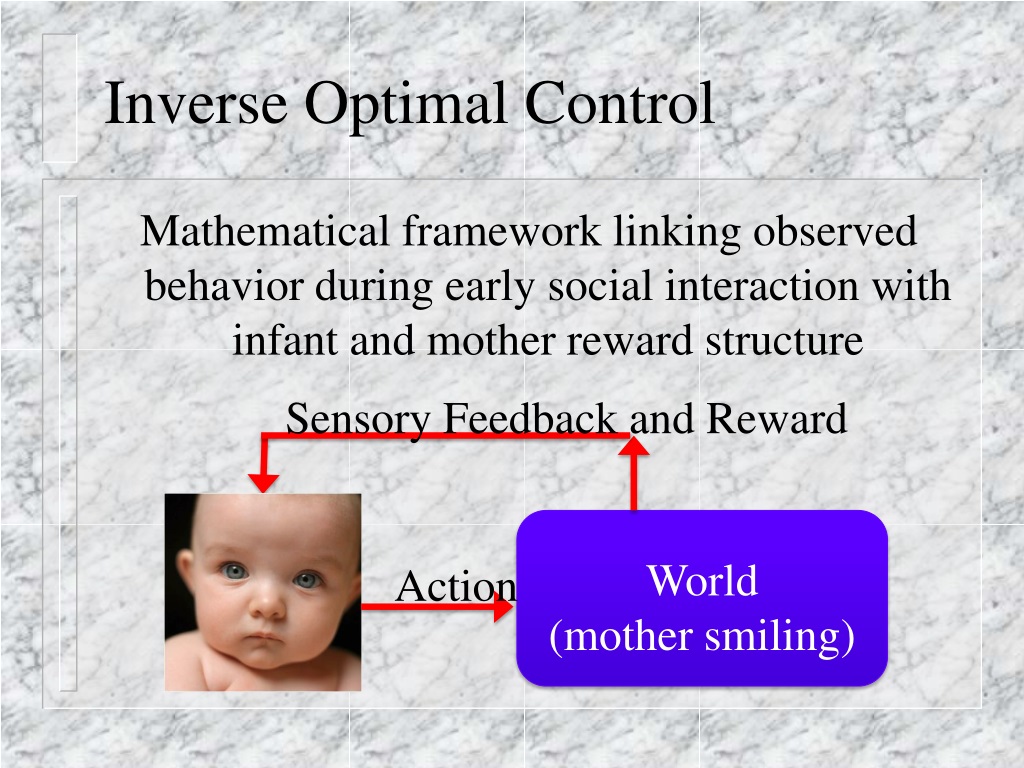 Inverse Optimal Control

Mathematical framework linking observed behavior during early social interaction with infant and mother reward structure

Sensory Feedback and Reward

Action

World
(mother smiling)